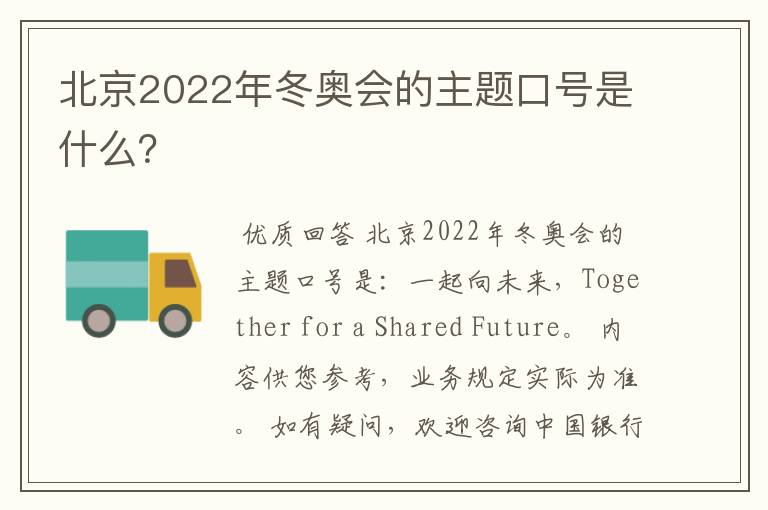 北京2022年冬奥会的主题口号是什么?

优质回答 北京2022年冬奥会的主题口号是：一起向未来，Together for a Shared Future。 内容供您参考，业务规定实际为准。 如有疑问，欢迎咨询中国银行